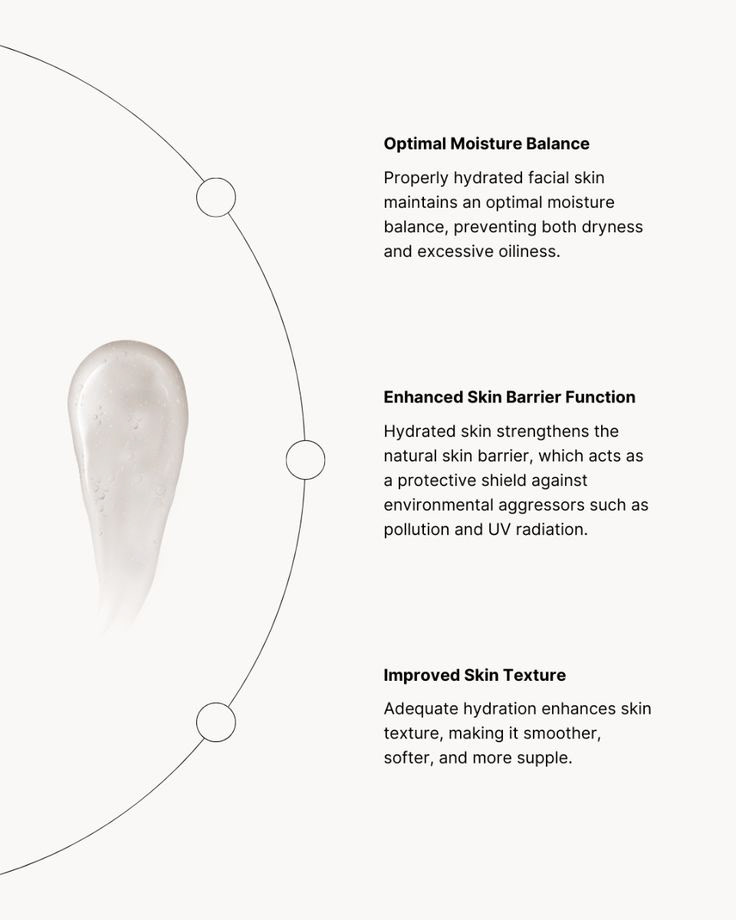 Optimal Moisture Balance

Properly hydrated facial skin maintains an optimal moisture balance, preventing both dryness and excessive oiliness.

Enhanced Skin Barrier Function

Hydrated skin strengthens the natural skin barrier, which acts as a protective shield against environmental aggressors such as pollution and UV radiation.

Improved Skin Texture

Adequate hydration enhances skin texture, making it smoother, softer, and more supple.